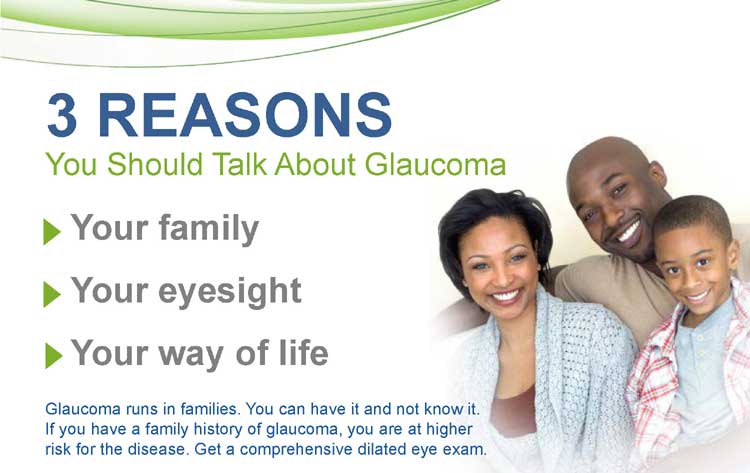 3 REASONS
You Should Talk About Glaucoma

Your family

Your eyesight

Your way of life

Glaucoma runs in families. You can have it and not know it. If you have a family history of glaucoma, you are at higher risk for the disease. Get a comprehensive dilated eye exam.